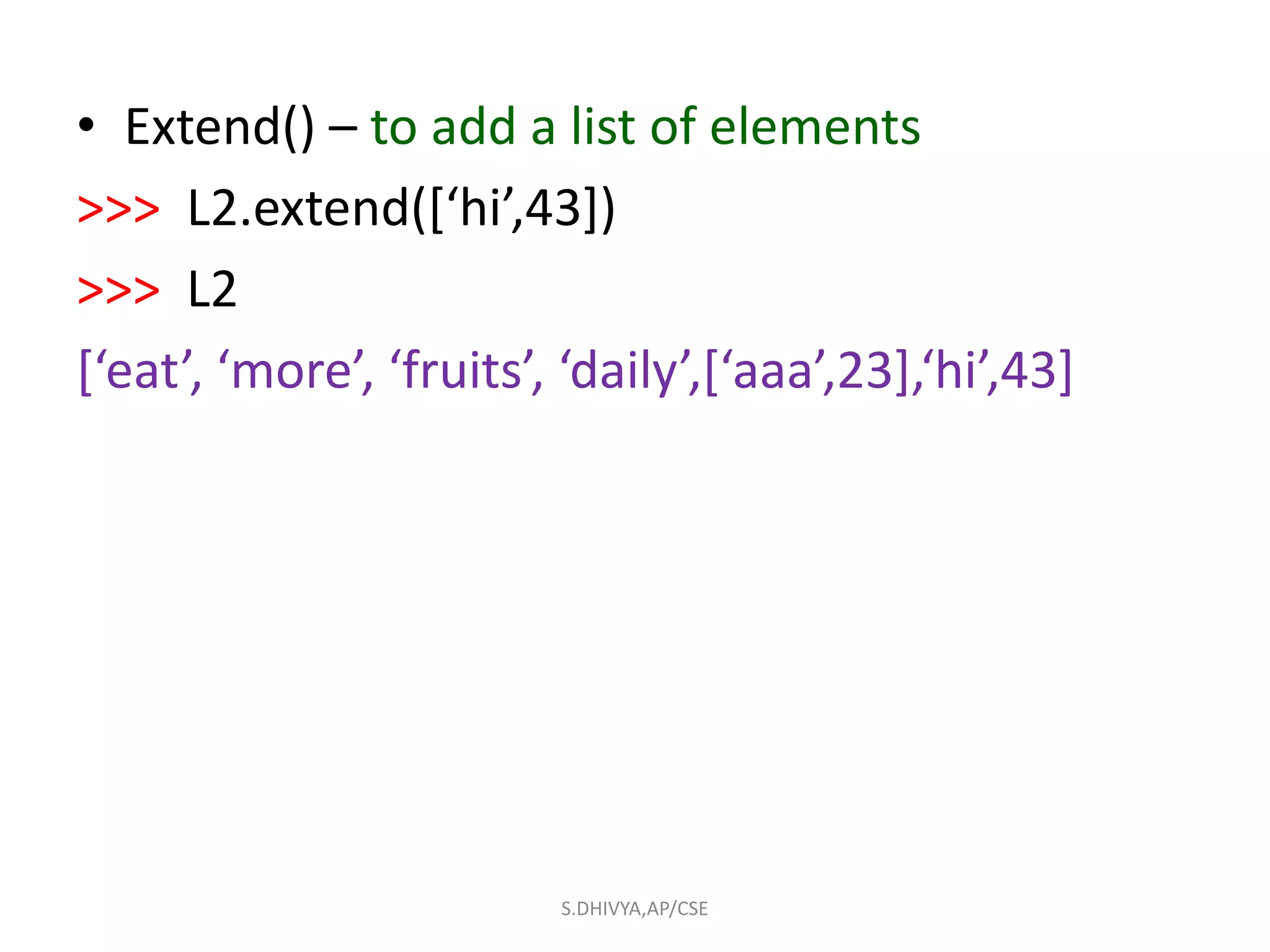 • Extend() – to add a list of elements

>>> L2.extend([‘hi’,43])

>>> L2

[‘eat’, ‘more’, ‘fruits’, ‘daily’,[‘aaa’,23],‘hi’,43]

S.DHIVYA,AP/CSE